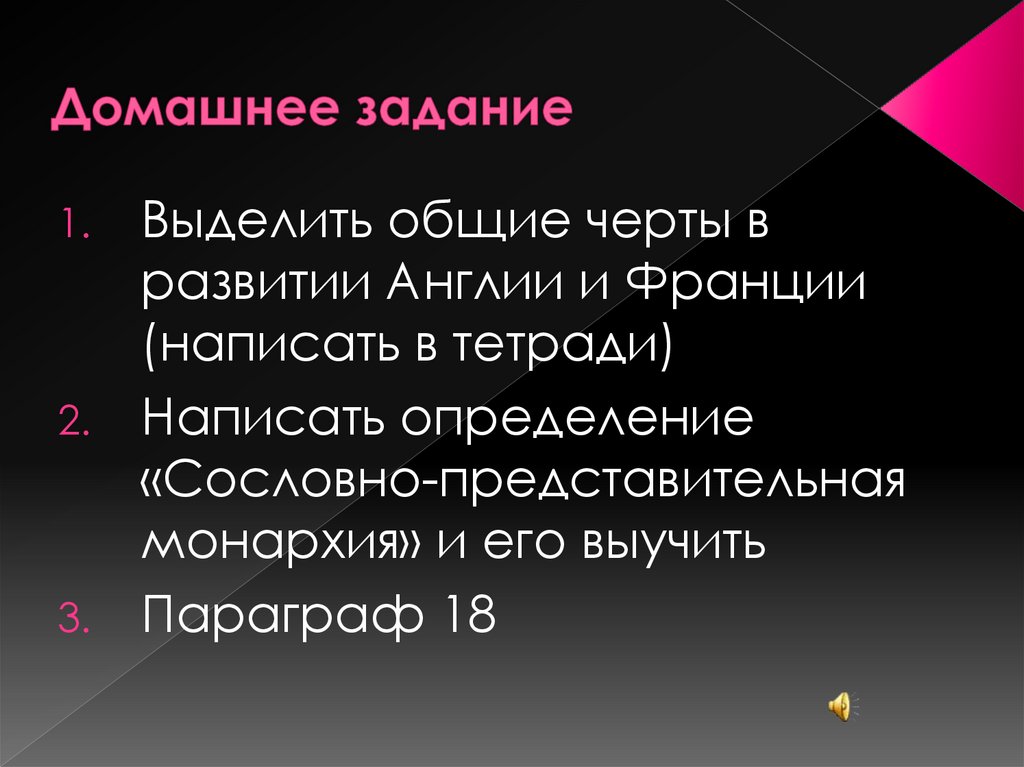 Домашнее задание

1. Выделить общие черты в развитии Англии и Франции (написать в тетради)
2. Написать определение «Сословно-представительная монархия» и его выучить
3. Параграф 18